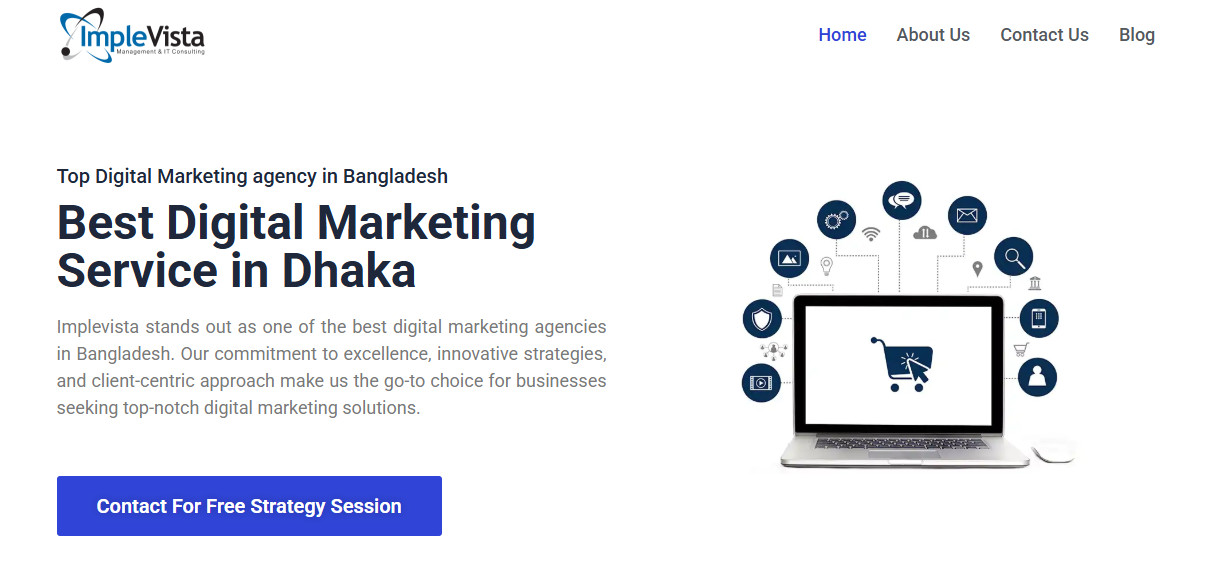 ImpleVista
Management & IT Consulting

Home About Us Contact Us Blog

Top Digital Marketing agency in Bangladesh

Best Digital Marketing Service in Dhaka

Implevista stands out as one of the best digital marketing agencies in Bangladesh. Our commitment to excellence, innovative strategies, and client-centric approach make us the go-to choice for businesses seeking top-notch digital marketing solutions.

Contact For Free Strategy Session